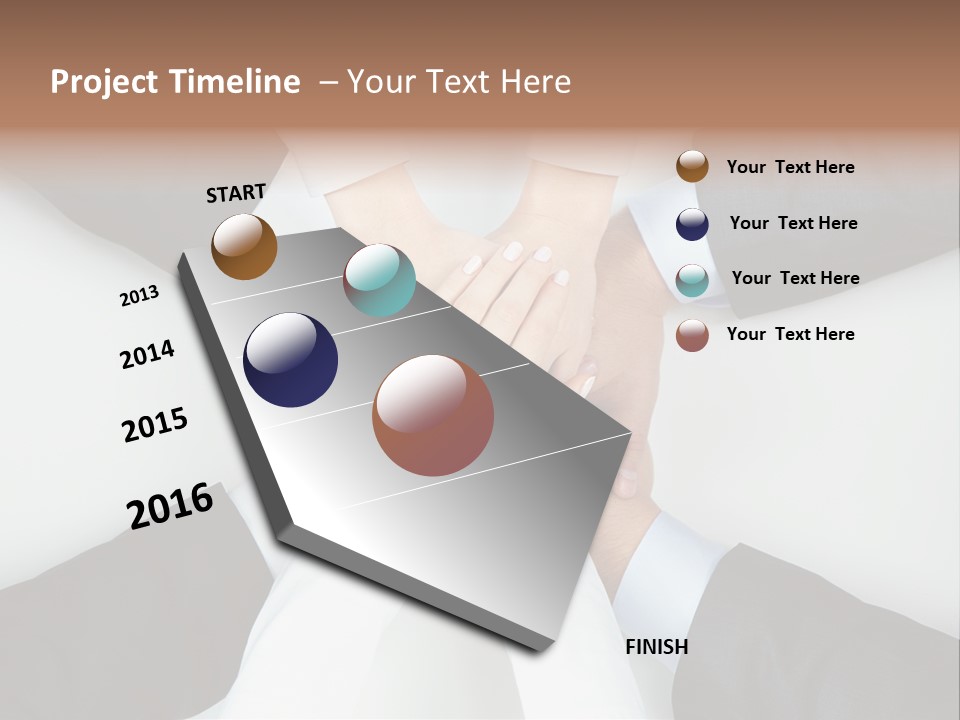 Project Timeline – Your Text Here

START

2013

2014

2015

2016

FINISH

Your Text Here

Your Text Here

Your Text Here

Your Text Here